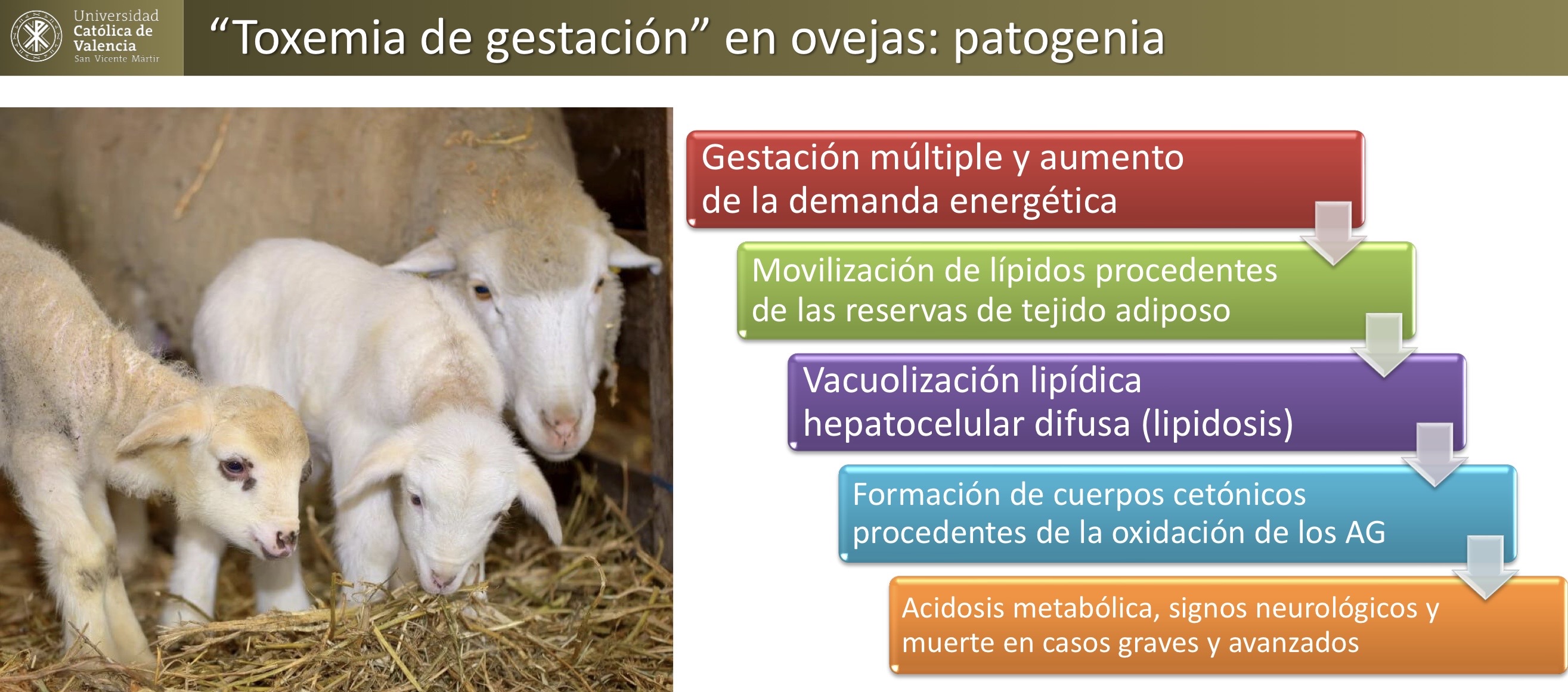 Universidad Católica de Valencia San Vicente Mártir

“Toxemia de gestación” en ovejas: patogenia

Gestación múltiple y aumento de la demanda energética

Movilización de lípidos procedentes de las reservas de tejido adiposo

Vacuolización lipídica hepatocelular difusa (lipidosis)

Formación de cuerpos cetónicos procedentes de la oxidación de los AG

Acidosis metabólica, signos neurológicos y muerte en casos graves y avanzados